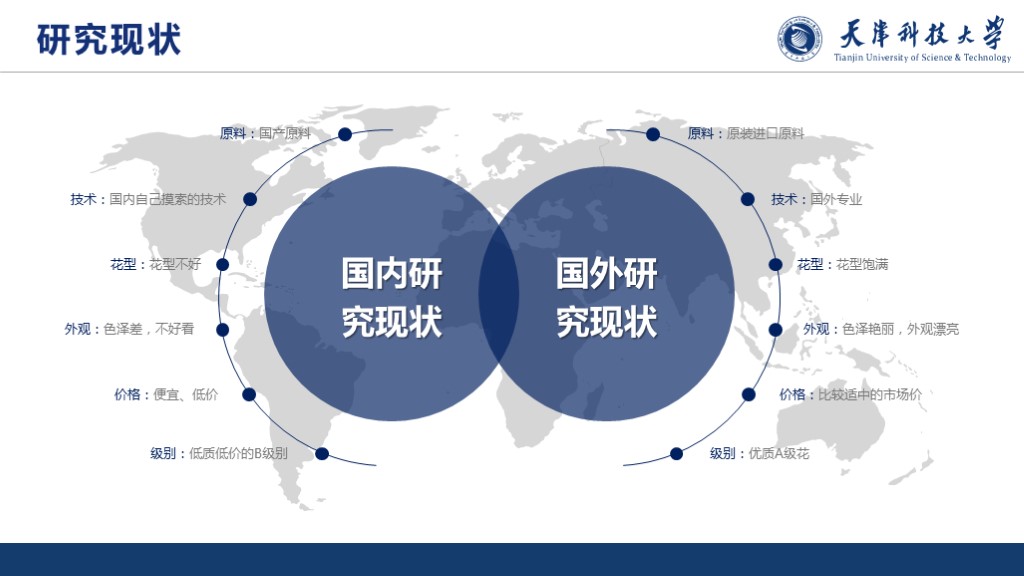 研究现状

天津科技大学
Tianjin University of Science & Technology

原料：国产原料

技术：国内自己摸索的技术

花型：花型不好

外观：色泽差，不好看

价格：便宜、低价

级别：低质低价的B级别

国内研究现状

国外研究现状

原料：原装进口原料

技术：国外专业

花型：花型饱满

外观：色泽艳丽，外观漂亮

价格：比较适中的市场价

级别：优质A级花